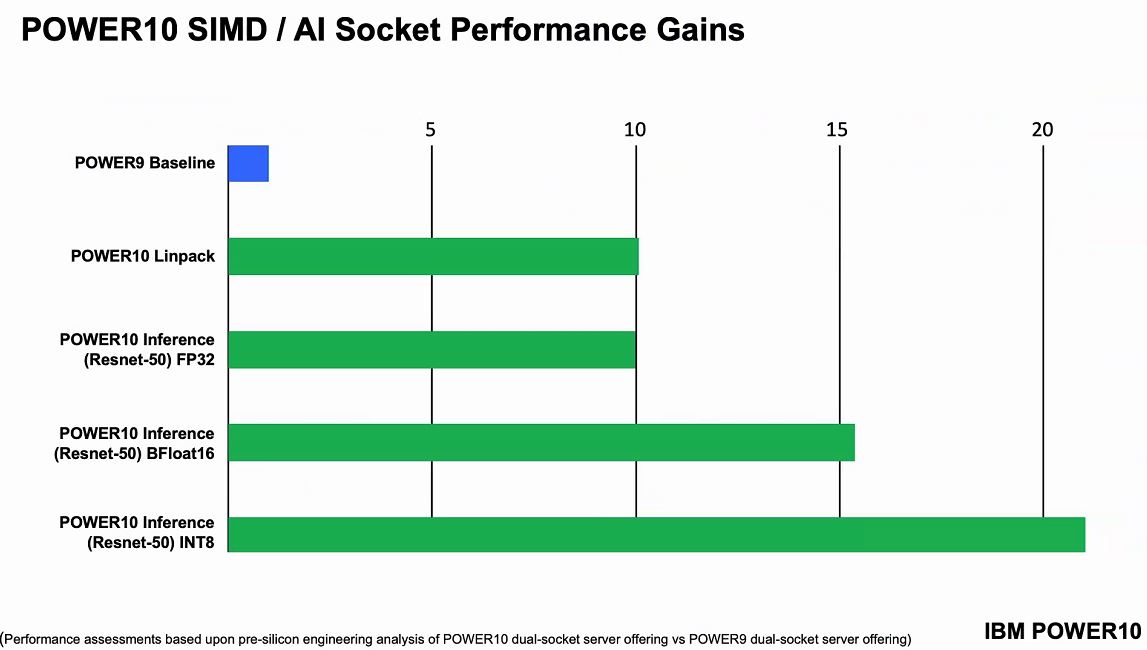 POWER10 SIMD / AI Socket Performance Gains

5
10
15
20

POWER9 Baseline

POWER10 Linpack

POWER10 Inference (Resnet-50) FP32

POWER10 Inference (Resnet-50) BFloat16

POWER10 Inference (Resnet-50) INT8

(Performance assessments based upon pre-silicon engineering analysis of POWER10 dual-socket server offering vs POWER9 dual-socket server offering)

IBM POWER10